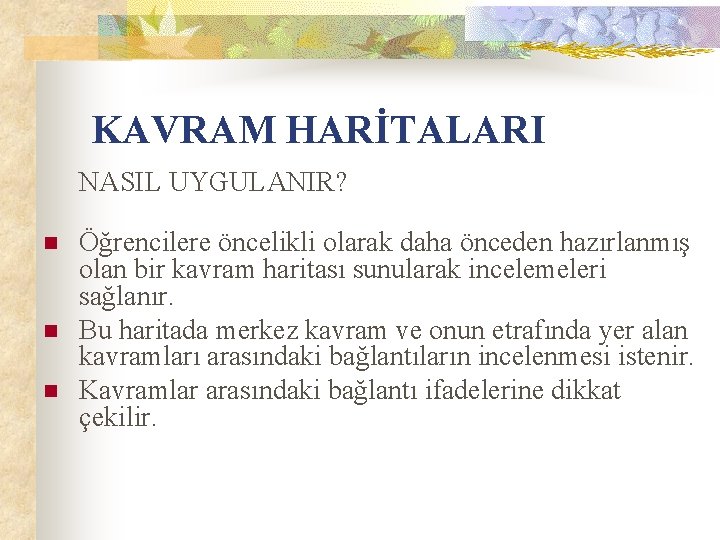 KAVRAM HARİTALARI

NASIL UYGULANIR?

- Öğrencilere öncelikli olarak daha önceden hazırlanmış olan bir kavram haritası sunularak incelemeleri sağlanır.
- Bu haritada merkez kavram ve onun etrafında yer alan kavramları arasındaki bağlantıların incelenmesi istenir.
- Kavramlar arasındaki bağlantı ifadelerine dikkat çekilir.